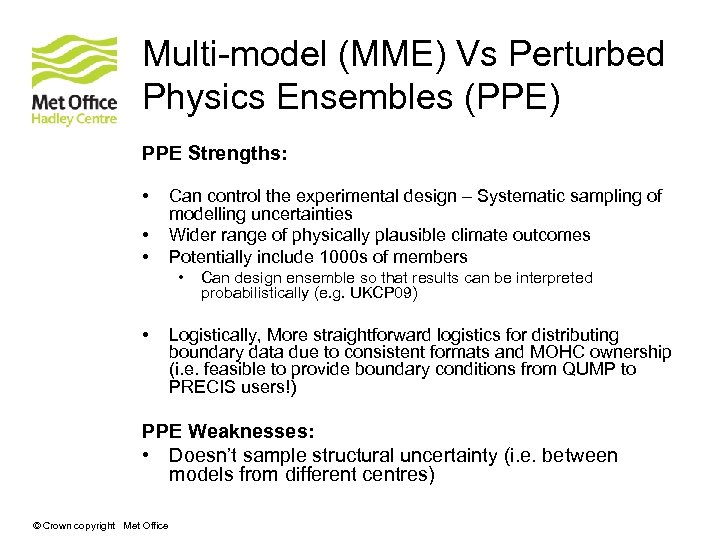 Met Office
Hadley Centre

Multi-model (MME) Vs Perturbed Physics Ensembles (PPE)

PPE Strengths:

• Can control the experimental design – Systematic sampling of modelling uncertainties
• Wider range of physically plausible climate outcomes
• Potentially include 1000s of members
  • Can design ensemble so that results can be interpreted probabilistically (e.g. UKCP09)

• Logistically, More straightforward logistics for distributing boundary data due to consistent formats and MOHC ownership (i.e. feasible to provide boundary conditions from QUMP to PRECIS users!)

PPE Weaknesses:
• Doesn't sample structural uncertainty (i.e. between models from different centres)

© Crown copyright Met Office